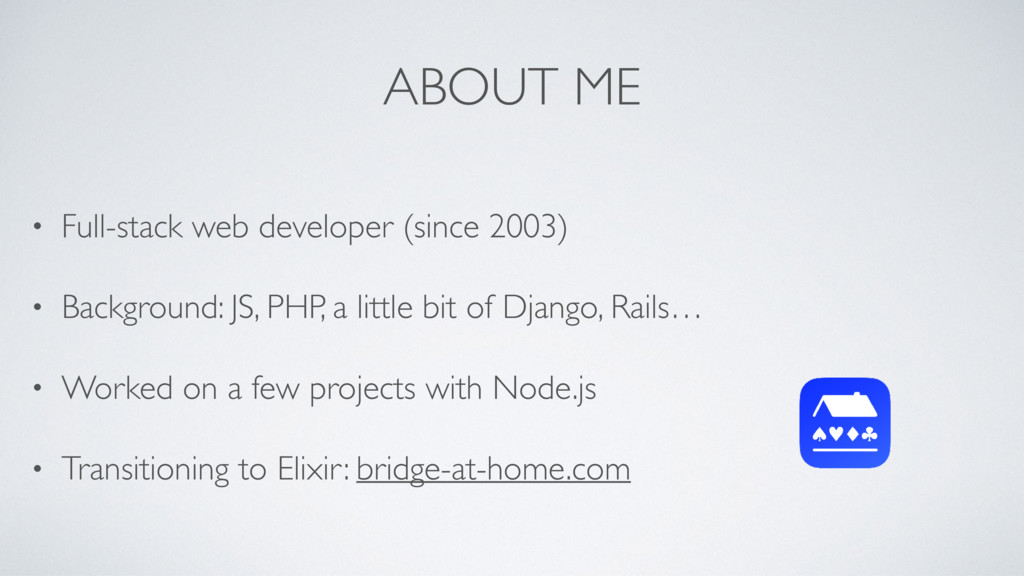 ABOUT ME

• Full-stack web developer (since 2003)

• Background: JS, PHP, a little bit of Django, Rails…

• Worked on a few projects with Node.js

• Transitioning to Elixir: bridge-at-home.com

♠♥♦♣